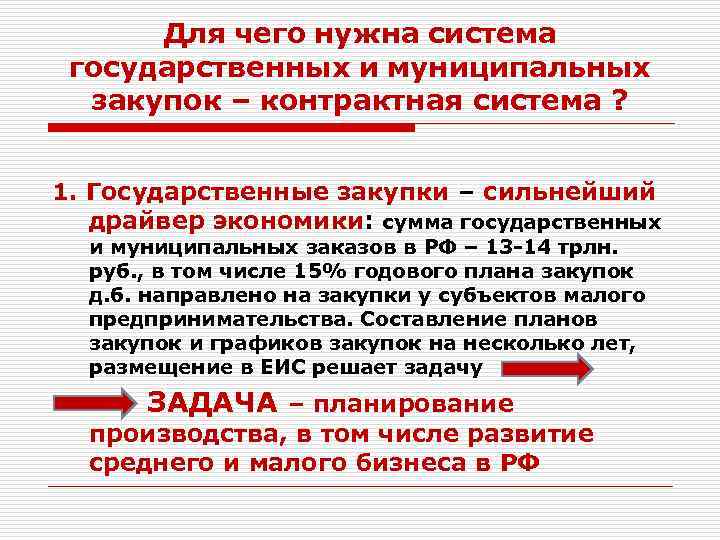 Для чего нужна система государственных и муниципальных закупок – контрактная система ?

1. Государственные закупки – сильнейший драйвер экономики: сумма государственных и муниципальных заказов в РФ – 13-14 трлн. руб., в том числе 15% годового плана закупок д.б. направлено на закупки у субъектов малого предпринимательства. Составление планов закупок и графиков закупок на несколько лет, размещение в ЕИС решает задачу

ЗАДАЧА – планирование производства, в том числе развитие среднего и малого бизнеса в РФ